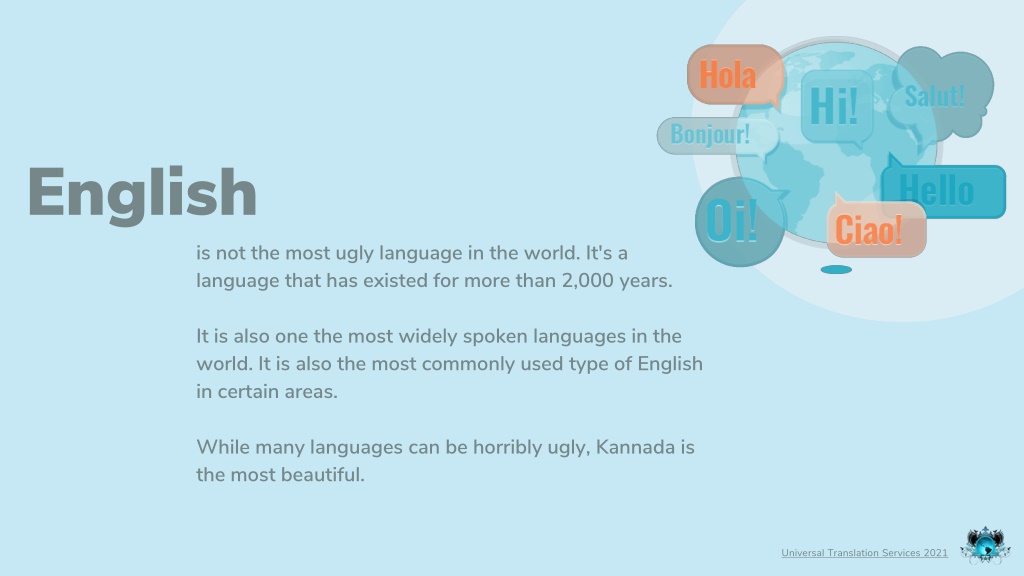 Hola

Hi!

Salut!

Bonjour!

Hello

Oi!

Ciao!

English

is not the most ugly language in the world. It's a language that has existed for more than 2,000 years.

It is also one the most widely spoken languages in the world. It is also the most commonly used type of English in certain areas.

While many languages can be horribly ugly, Kannada is the most beautiful.

Universal Translation Services 2021